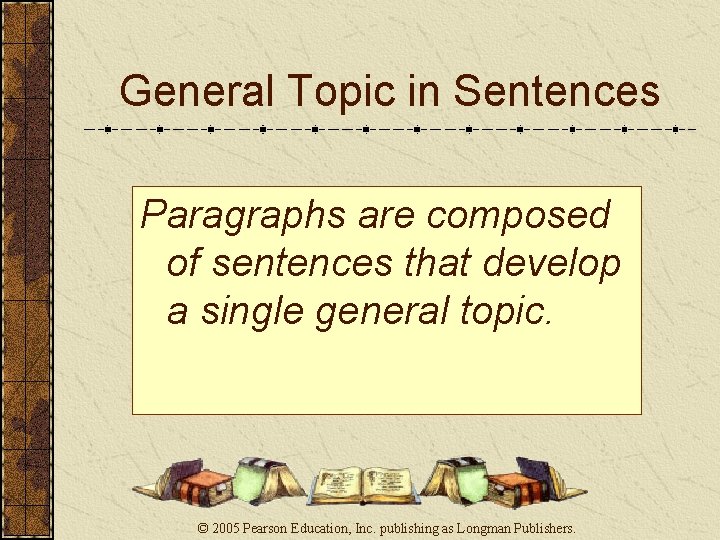 General Topic in Sentences

Paragraphs are composed of sentences that develop a single general topic.

© 2005 Pearson Education, Inc. publishing as Longman Publishers.